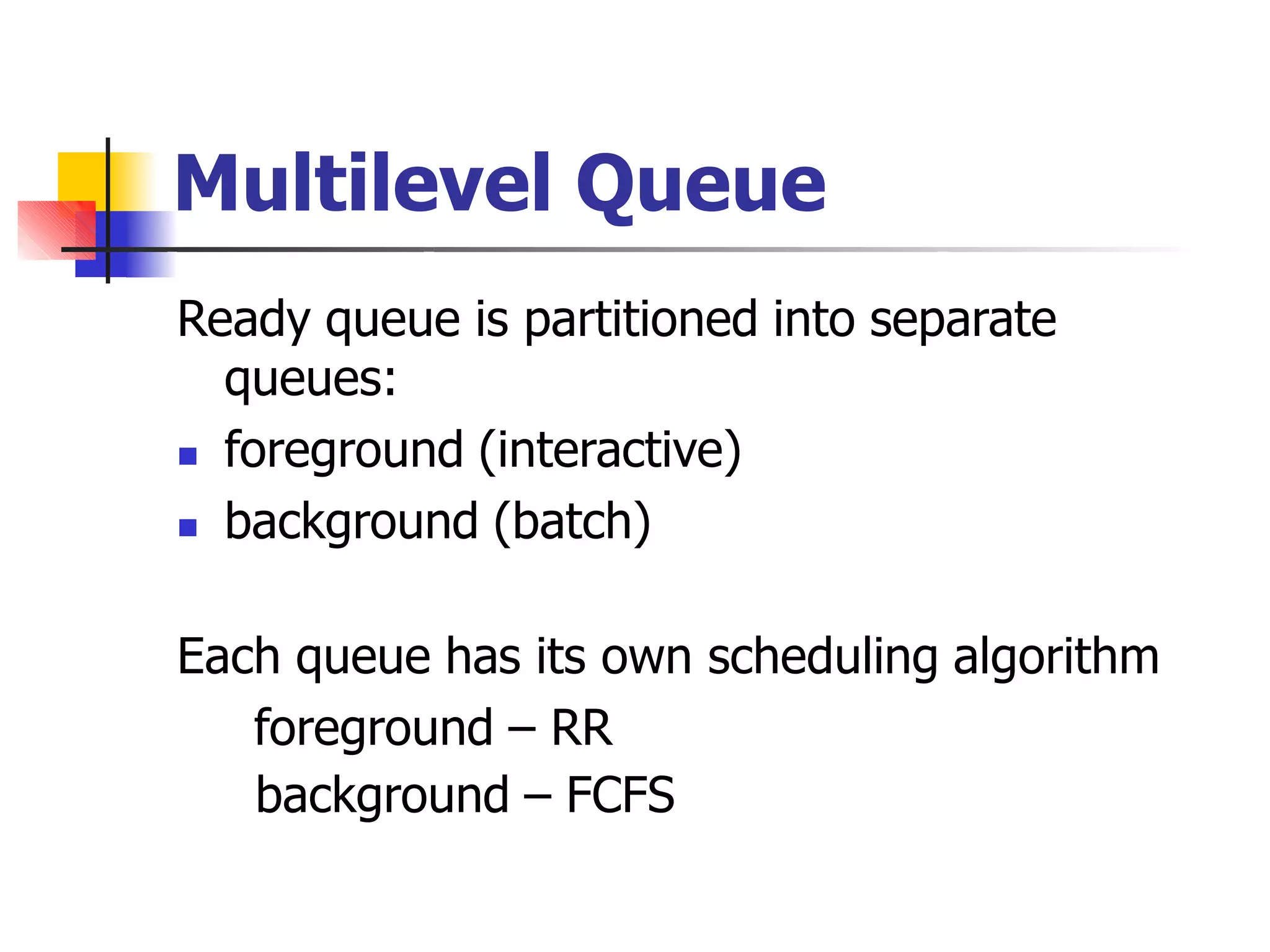 Multilevel Queue

Ready queue is partitioned into separate queues:

- foreground (interactive)
- background (batch)

Each queue has its own scheduling algorithm

foreground – RR

background – FCFS